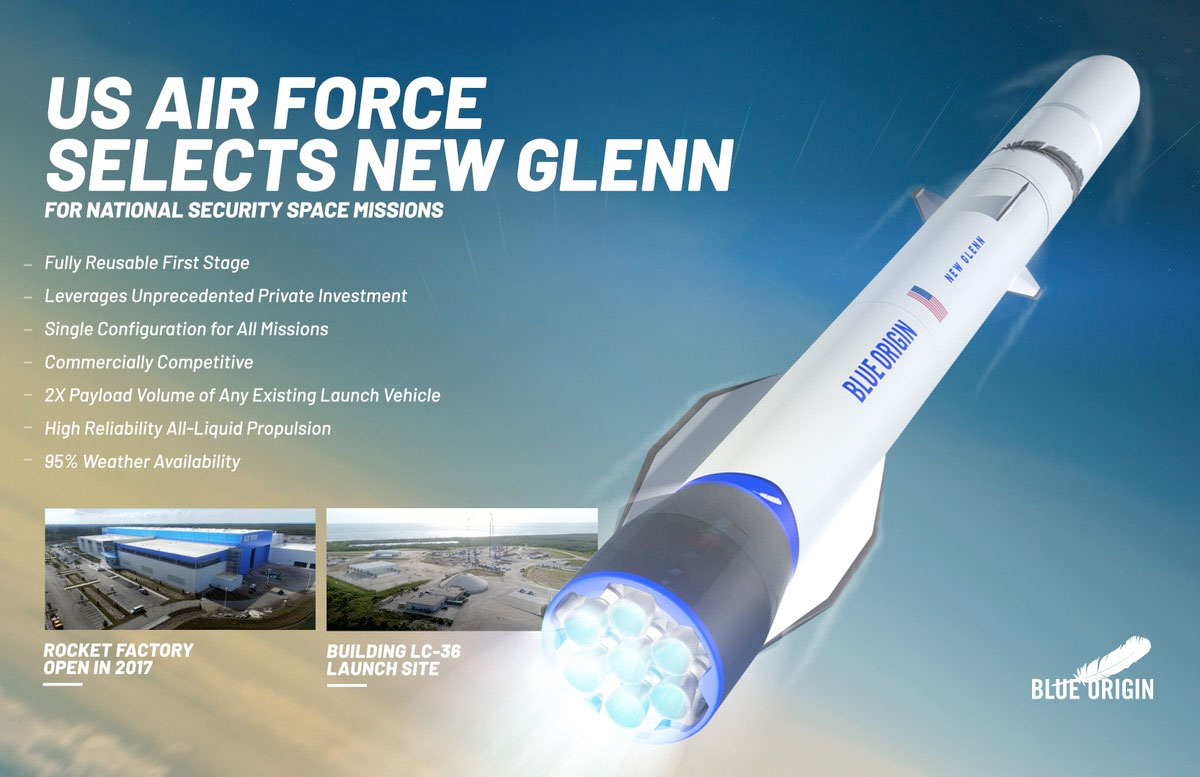 US AIR FORCE SELECTS NEW GLENN
FOR NATIONAL SECURITY SPACE MISSIONS

– Fully Reusable First Stage
– Leverages Unprecedented Private Investment
– Single Configuration for All Missions
– Commercially Competitive
– 2X Payload Volume of Any Existing Launch Vehicle
– High Reliability All-Liquid Propulsion
– 95% Weather Availability

ROCKET FACTORY OPEN IN 2017

BUILDING LC-36 LAUNCH SITE

BLUE ORIGIN

NEW GLENN

BLUE ORIGIN